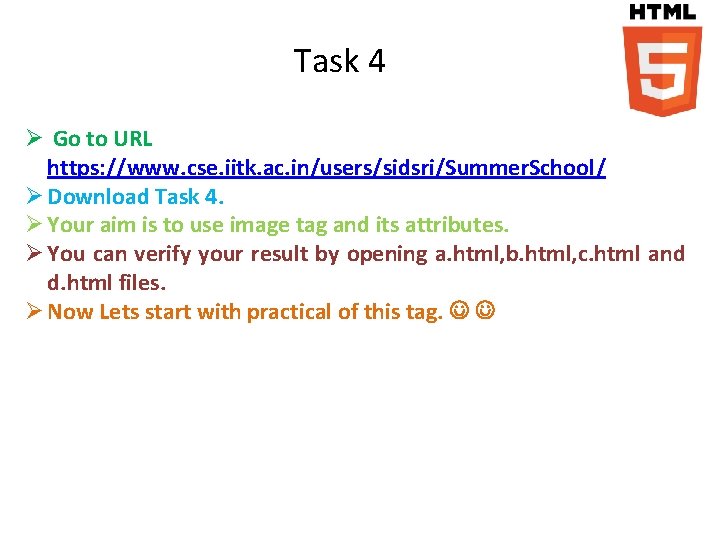 HTML
5

Task 4

➢ Go to URL https://www.cse.iitk.ac.in/users/sidsri/SummerSchool/
➢ Download Task 4.
➢ Your aim is to use image tag and its attributes.
➢ You can verify your result by opening a.html,b.html,c.html and d.html files.
➢ Now Lets start with practical of this tag. ☺ ☺